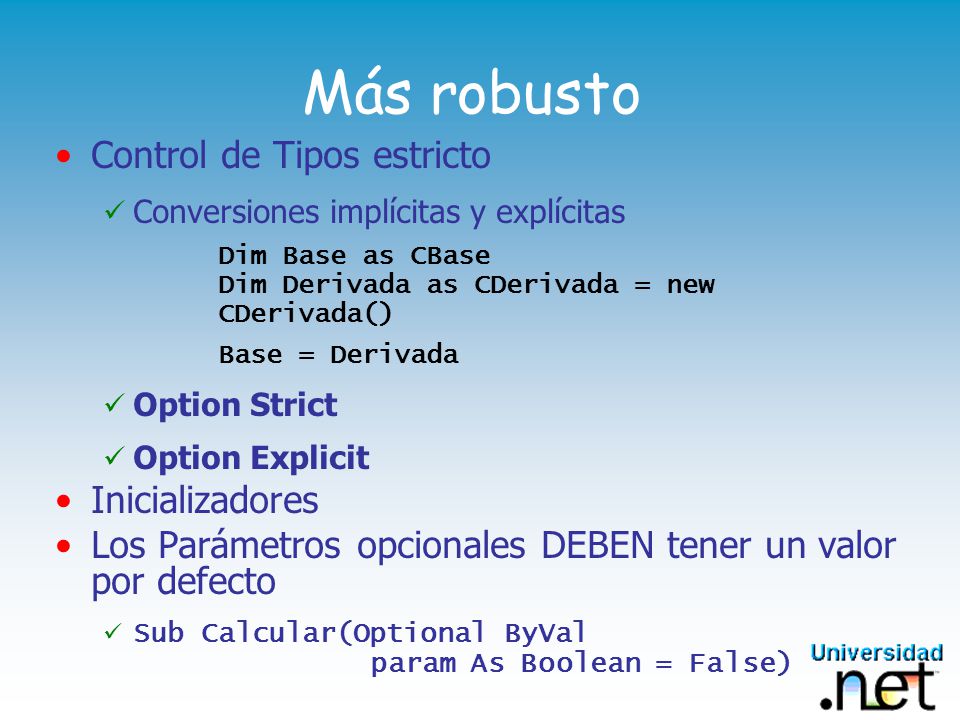 Más robusto

• Control de Tipos estricto

✓ Conversiones implícitas y explícitas

Dim Base as CBase
Dim Derivada as CDerivada = new CDerivada()

Base = Derivada

✓ Option Strict

✓ Option Explicit

• Inicializadores

• Los Parámetros opcionales DEBEN tener un valor por defecto

✓ Sub Calcular(Optional ByVal
param As Boolean = False)

Universidad .net